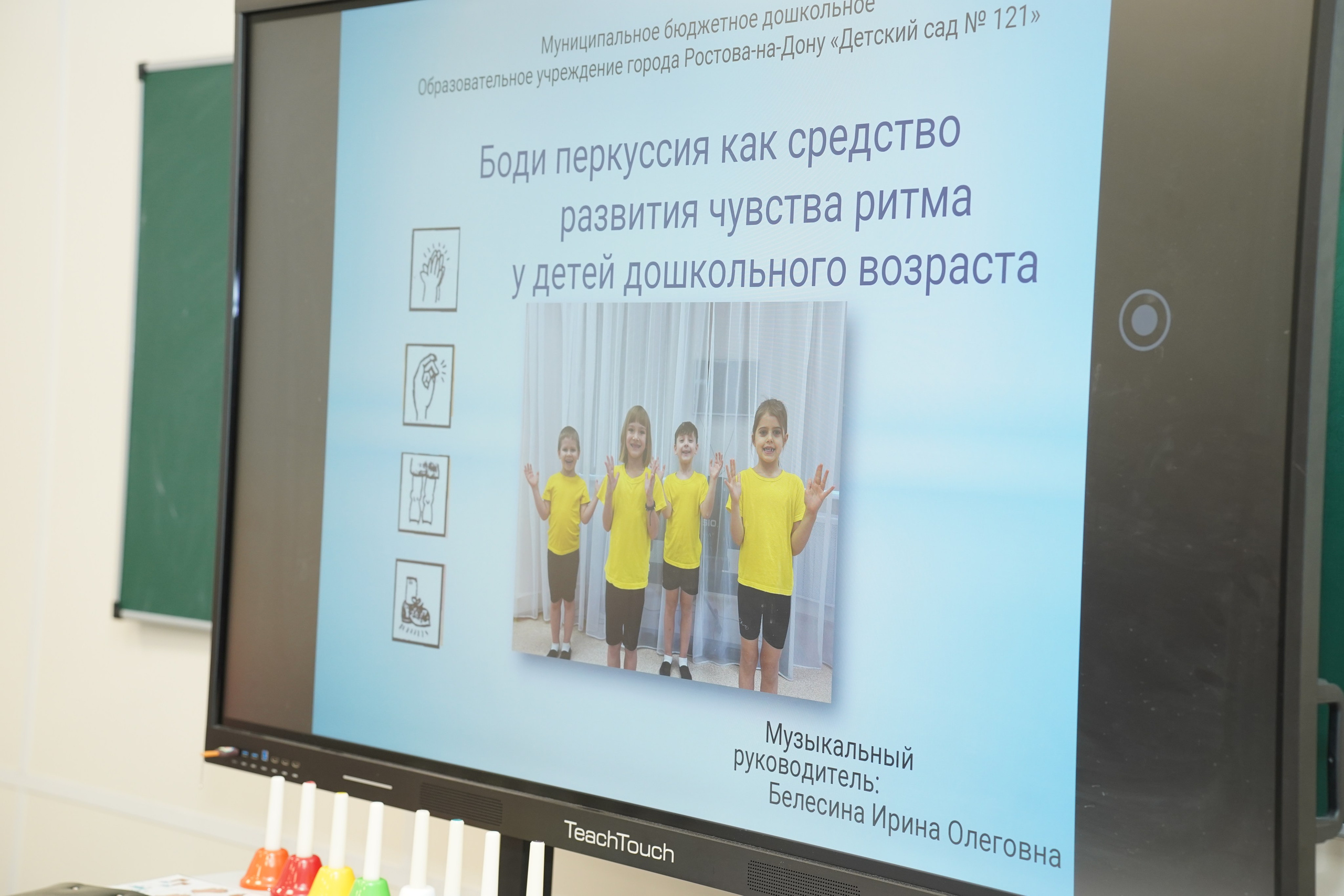 Муниципальное бюджетное дошкольное
Образовательное учреждение города Ростова-на-Дону «Детский сад № 121»

Боди перкуссия как средство развития чувства ритма у детей дошкольного возраста

Музыкальный руководитель:
Белесина Ирина Олеговна

TeachTouch